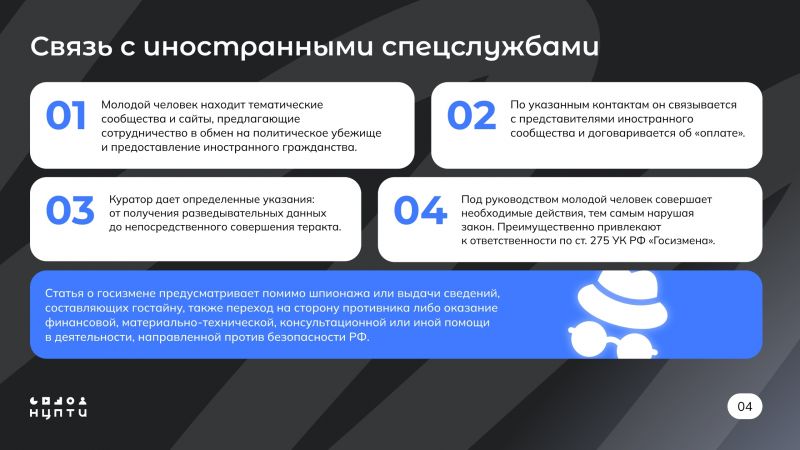 Связь с иностранными спецслужбами

01
Молодой человек находит тематические сообщества и сайты, предлагающие сотрудничество в обмен на политическое убежище и предоставление иностранного гражданства.

02
По указанным контактам он связывается с представителями иностранного сообщества и договаривается об «оплате».

03
Куратор дает определенные указания: от получения разведывательных данных до непосредственного совершения теракта.

04
Под руководством молодой человек совершает необходимые действия, тем самым нарушая закон. Преимущественно привлекают к ответственности по ст. 275 УК РФ «Госизмена».

Статья о госизмене предусматривает помимо шпионажа или выдачи сведений, составляющих гостайну, также переход на сторону противника либо оказание финансовой, материально-технической, консультационной или иной помощи в деятельности, направленной против безопасности РФ.

НЦПТИ

04